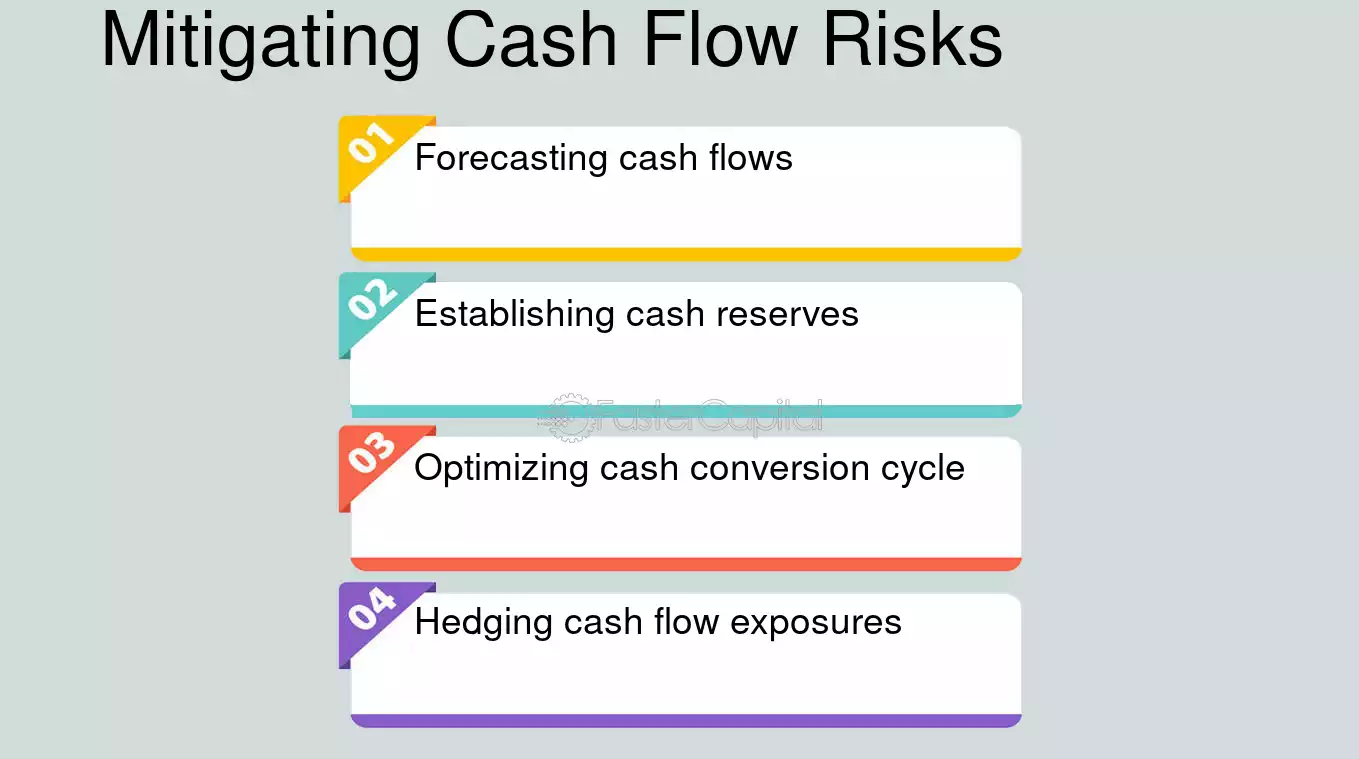 Mitigating Cash Flow Risks

01
Forecasting cash flows

02
Establishing cash reserves

03
Optimizing cash conversion cycle

04
Hedging cash flow exposures

FasterCapital